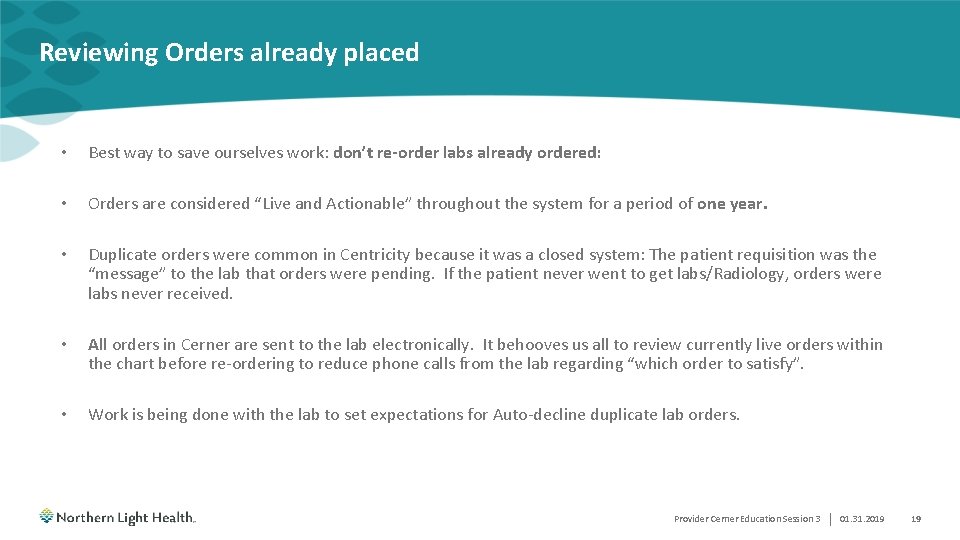 Reviewing Orders already placed

• Best way to save ourselves work: don't re-order labs already ordered:

• Orders are considered "Live and Actionable" throughout the system for a period of one year.

• Duplicate orders were common in Centricity because it was a closed system: The patient requisition was the "message" to the lab that orders were pending. If the patient never went to get labs/Radiology, orders were labs never received.

• All orders in Cerner are sent to the lab electronically. It behooves us all to review currently live orders within the chart before re-ordering to reduce phone calls from the lab regarding "which order to satisfy".

• Work is being done with the lab to set expectations for Auto-decline duplicate lab orders.

Northern Light Health.

Provider Cerner Education Session 3 | 01.31.2019 19